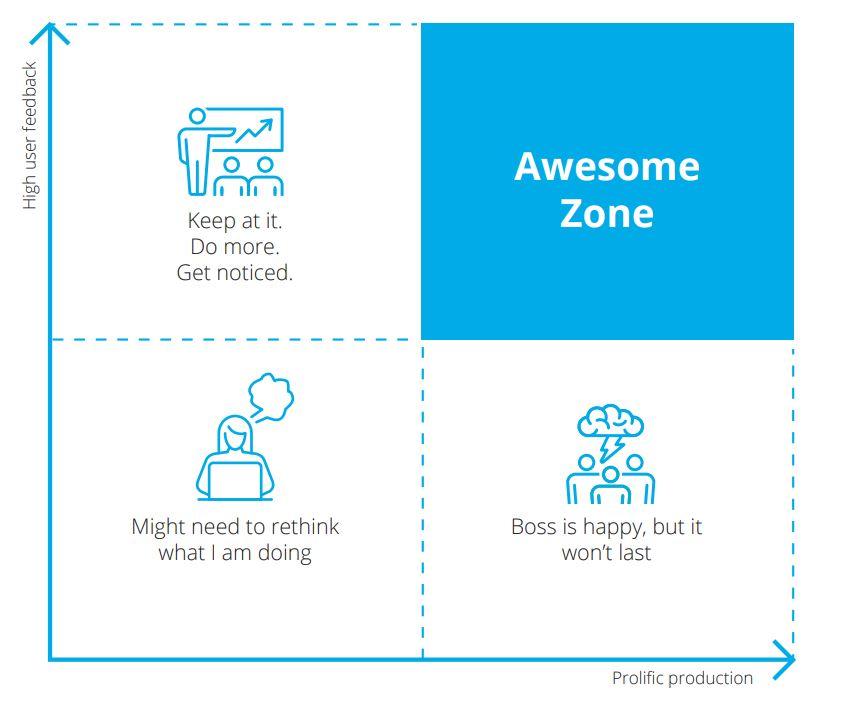 High user feedback

Keep at it.
Do more.
Get noticed.

Awesome Zone

Might need to rethink what I am doing

Boss is happy, but it won't last

Prolific production